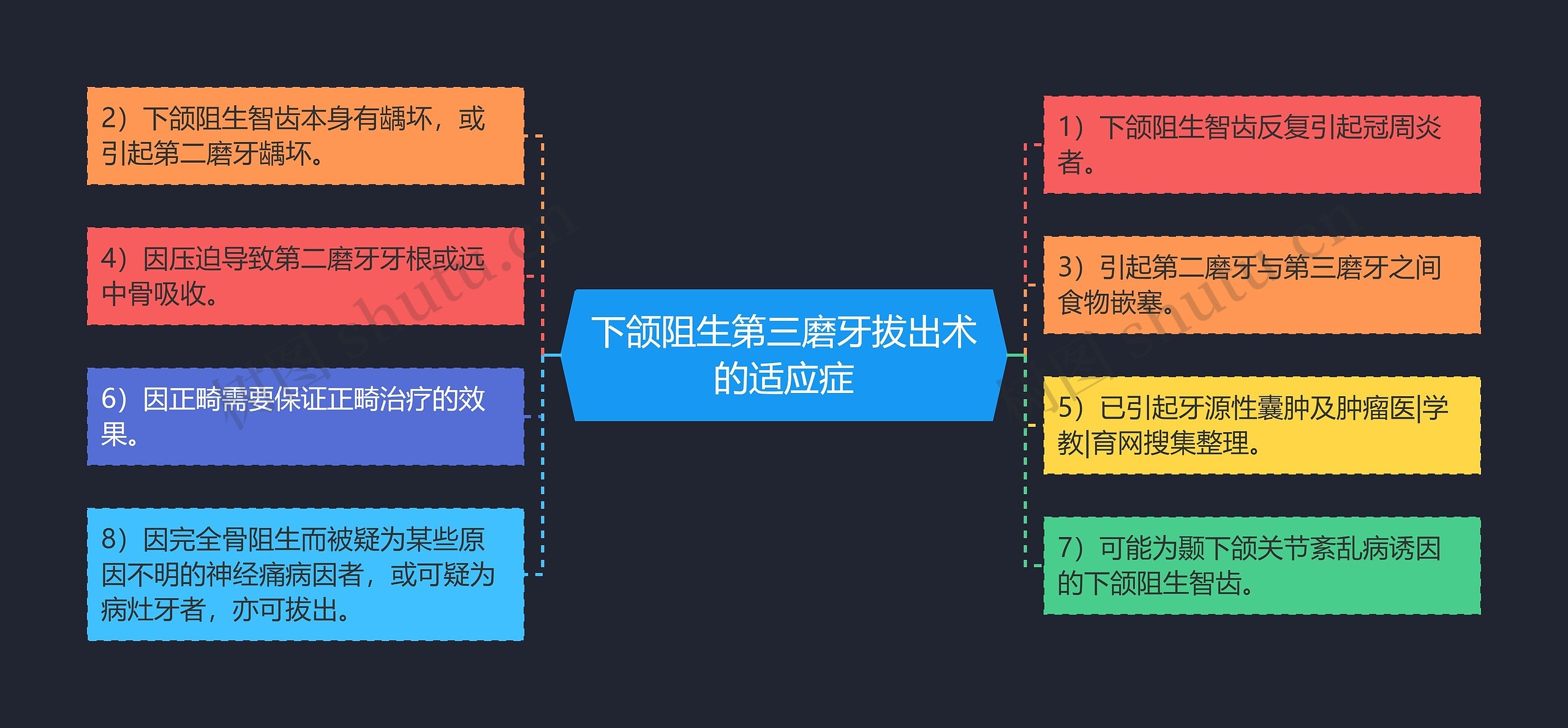 下颌阻生第三磨牙拔出术的适应症

2）下颌阻生智齿本身有龋坏，或引起第二磨牙龋坏。

4）因压迫导致第二磨牙牙根或远中骨吸收。

6）因正畸需要保证正畸治疗的效果。

8）因完全骨阻生而被疑为某些原因不明的神经痛病因者，或可疑为病灶牙者，亦可拔出。

1）下颌阻生智齿反复引起冠周炎者。

3）引起第二磨牙与第三磨牙之间食物嵌塞。

5）已引起牙源性囊肿及肿瘤医|学教|育网搜集整理。

7）可能为颞下颌关节紊乱病诱因的下颌阻生智齿。

树图 shutu.cn

树图 shutu.cn